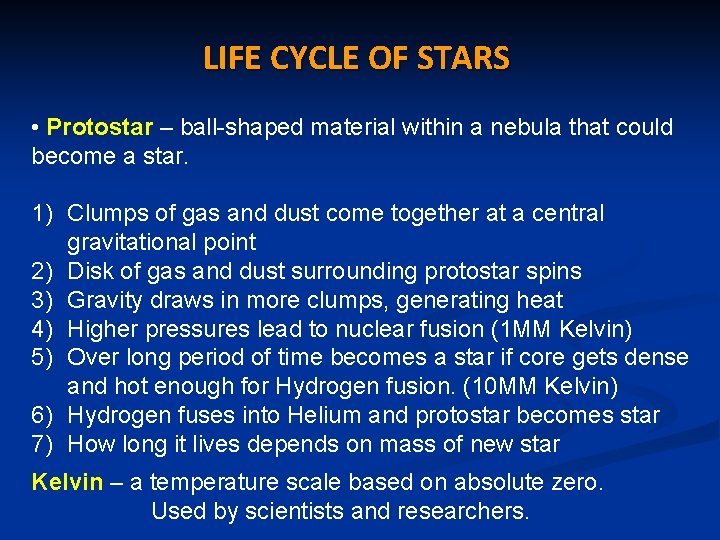 LIFE CYCLE OF STARS

• Protostar – ball-shaped material within a nebula that could become a star.

1) Clumps of gas and dust come together at a central gravitational point
2) Disk of gas and dust surrounding protostar spins
3) Gravity draws in more clumps, generating heat
4) Higher pressures lead to nuclear fusion (1MM Kelvin)
5) Over long period of time becomes a star if core gets dense and hot enough for Hydrogen fusion. (10MM Kelvin)
6) Hydrogen fuses into Helium and protostar becomes star
7) How long it lives depends on mass of new star

Kelvin – a temperature scale based on absolute zero. Used by scientists and researchers.